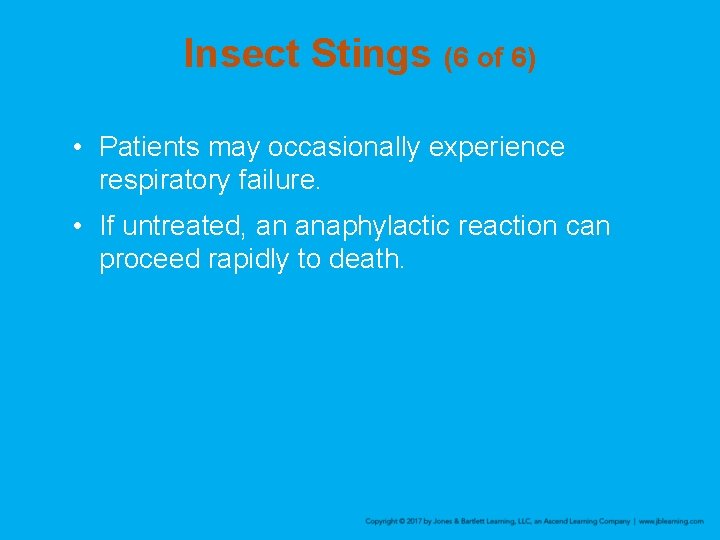 Insect Stings (6 of 6)

• Patients may occasionally experience respiratory failure.

• If untreated, an anaphylactic reaction can proceed rapidly to death.

Copyright © 2017 by Jones & Bartlett Learning, LLC, an Ascend Learning Company | www.jblearning.com